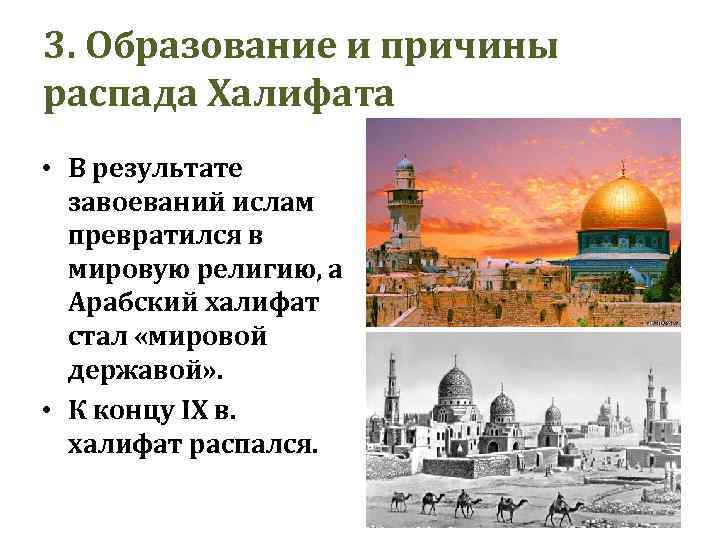 3. Образование и причины распада Халифата

• В результате завоеваний ислам превратился в мировую религию, а Арабский халифат стал «мировой державой».

• К концу IX в. халифат распался.